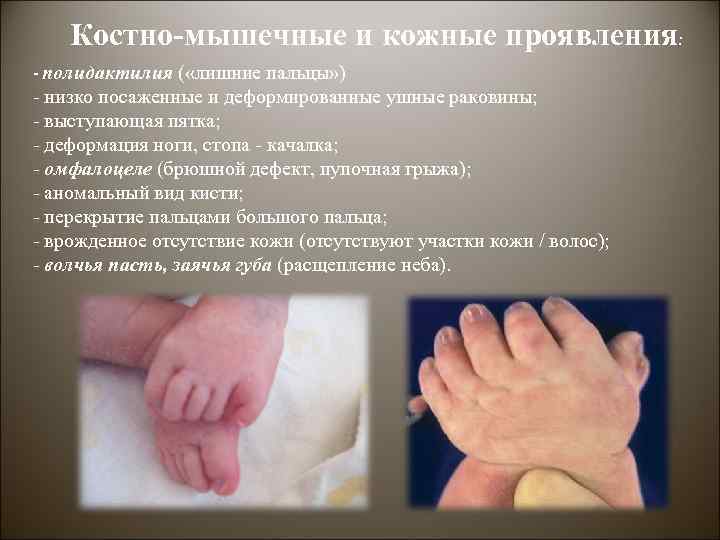 Костно-мышечные и кожные проявления:

- полидактилия («лишние пальцы»)
- низко посаженные и деформированные ушные раковины;
- выступающая пятка;
- деформация ноги, стопа - качалка;
- омфалоцеле (брюшной дефект, пупочная грыжа);
- аномальный вид кисти;
- перекрытие пальцами большого пальца;
- врожденное отсутствие кожи (отсутствуют участки кожи / волос);
- волчья пасть, заячья губа (расщепление неба).